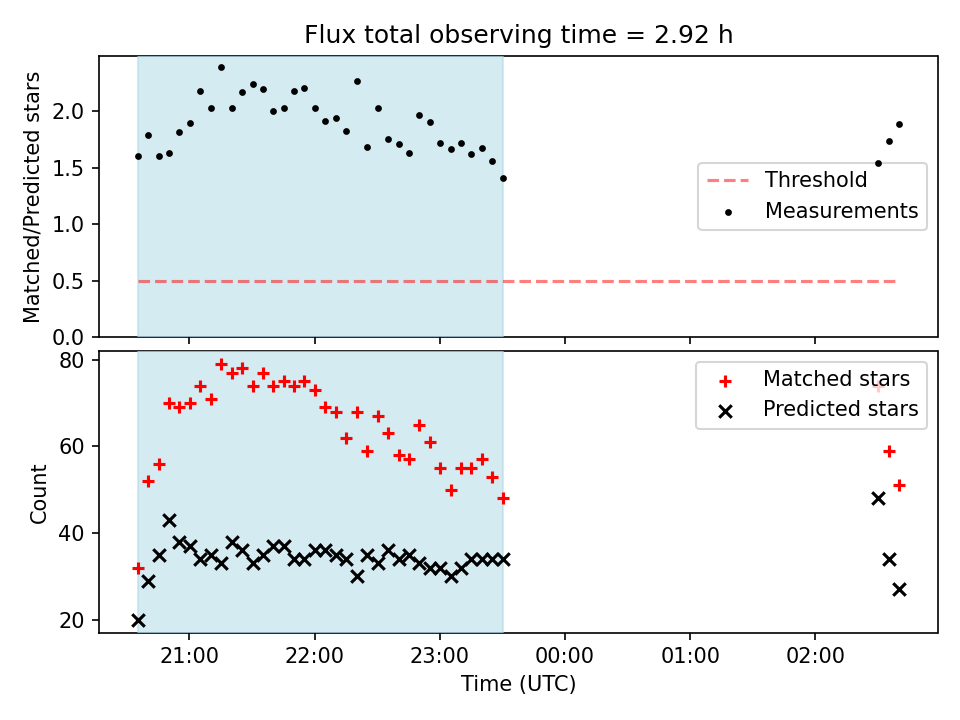 Flux total observing time = 2.92 h

Matched/Predicted stars

2.0
1.5
1.0
0.5
0.0

Threshold
Measurements

Count

80
60
40
20

Matched stars
Predicted stars

21:00
22:00
23:00
00:00
01:00
02:00

Time (UTC)